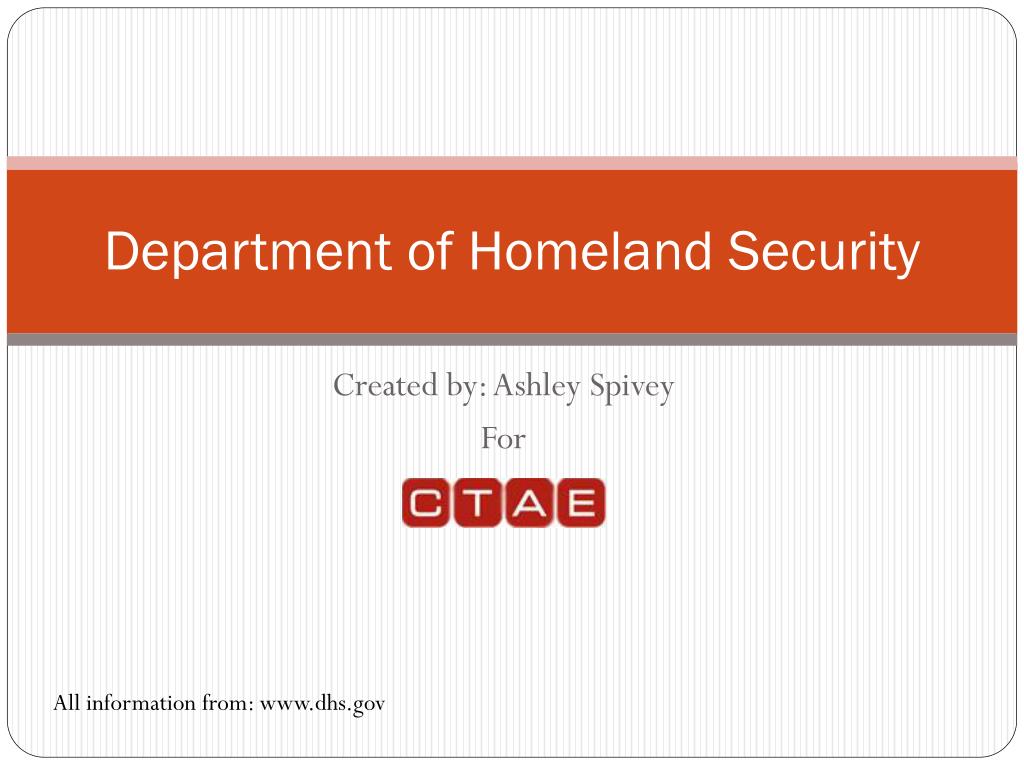 Department of Homeland Security

Created by: Ashley Spivey
For
CTAE

All information from: www.dhs.gov